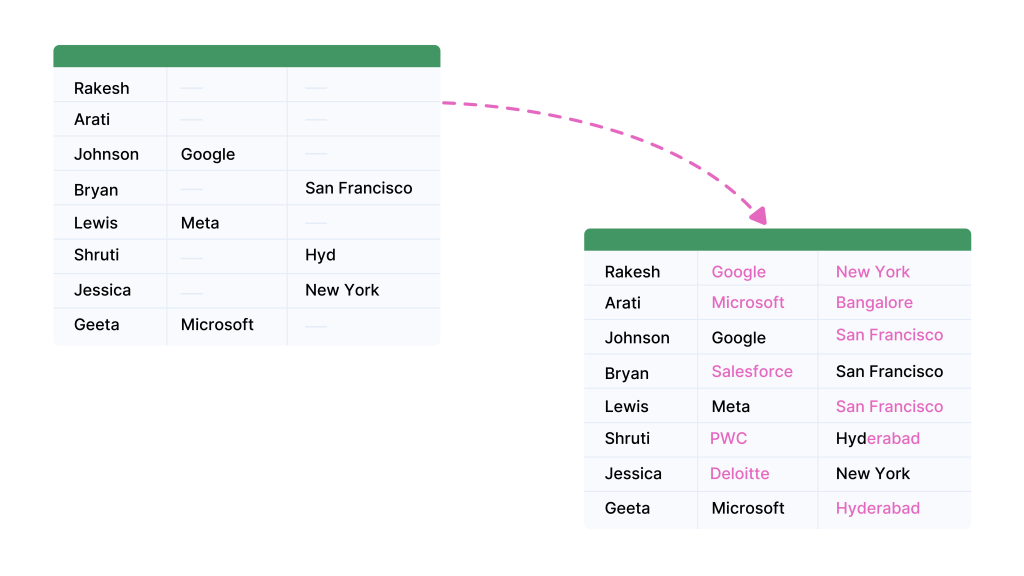 | | | |
|---|---|---|
| Rakesh | — | — |
| Arati | — | — |
| Johnson | Google | — |
| Bryan | — | San Francisco |
| Lewis | Meta | — |
| Shruti | — | Hyd |
| Jessica | — | New York |
| Geeta | Microsoft | — |

| | | |
|---|---|---|
| Rakesh | Google | New York |
| Arati | Microsoft | Bangalore |
| Johnson | Google | San Francisco |
| Bryan | Salesforce | San Francisco |
| Lewis | Meta | San Francisco |
| Shruti | PWC | Hyderabad |
| Jessica | Deloitte | New York |
| Geeta | Microsoft | Hyderabad |